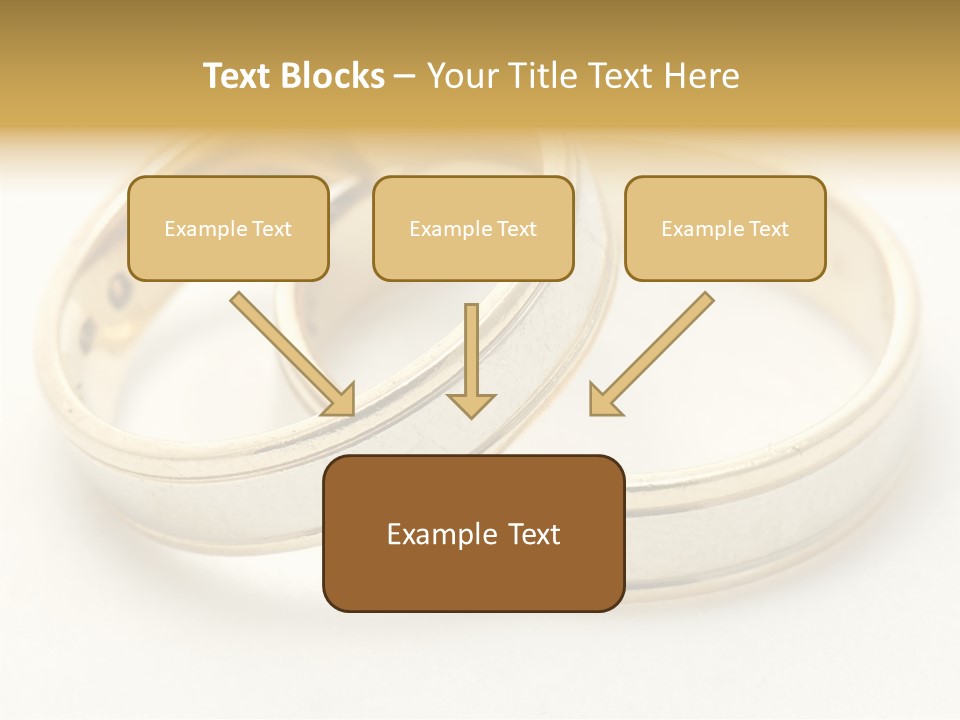 Text Blocks – Your Title Text Here

Example Text

Example Text

Example Text

Example Text